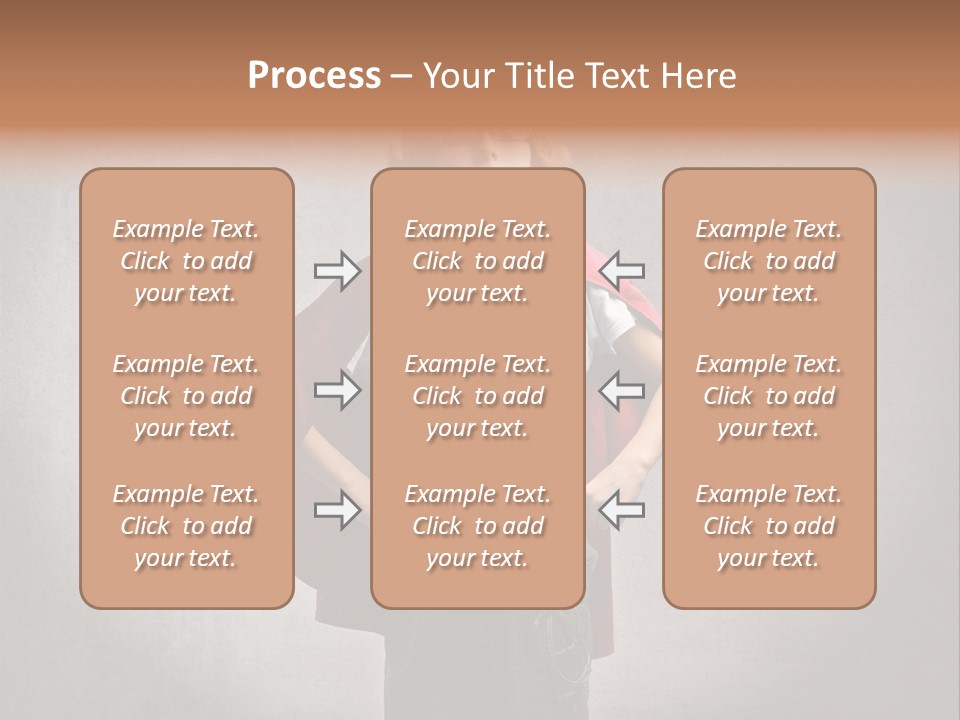 Process – Your Title Text Here

Example Text. Click to add your text.

Example Text. Click to add your text.

Example Text. Click to add your text.

Example Text. Click to add your text.

Example Text. Click to add your text.

Example Text. Click to add your text.

Example Text. Click to add your text.

Example Text. Click to add your text.

Example Text. Click to add your text.